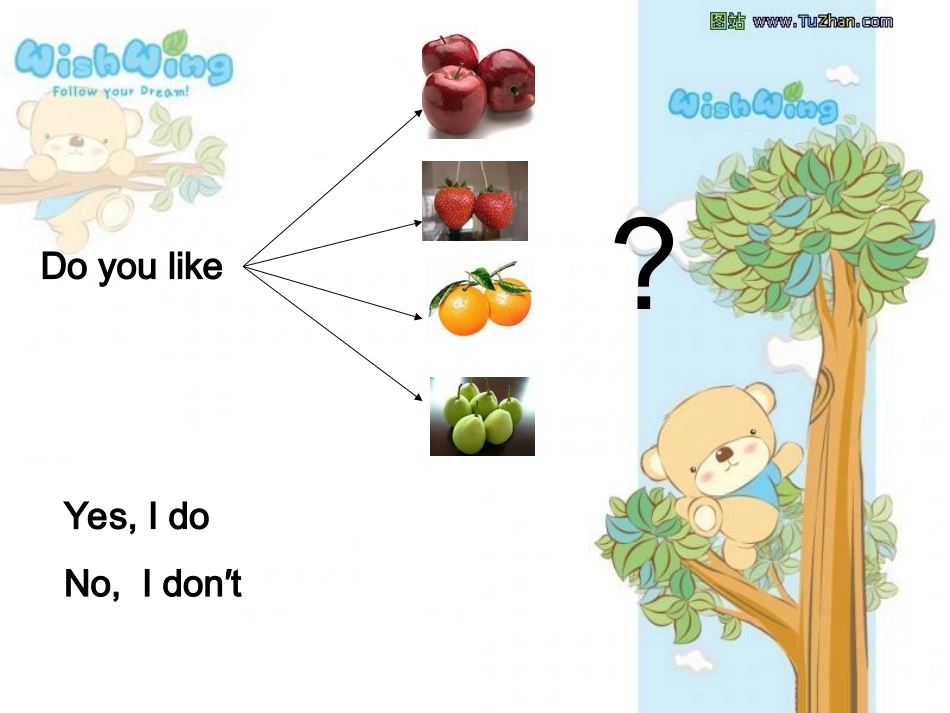 WishWing
Follow your Dream!

Do you like

?

Yes, I do

No, I don't

WishWing

图站 www.TuZhan.com